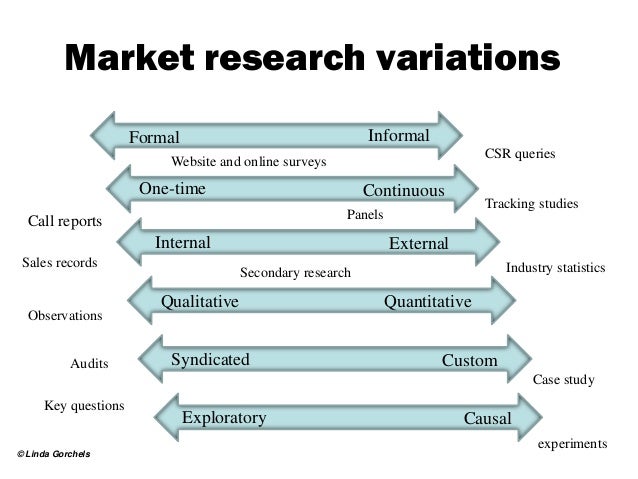 Market research variations

Formal
Informal
CSR queries
Website and online surveys
One-time
Continuous
Tracking studies
Call reports
Panels
Internal
External
Sales records
Secondary research
Industry statistics
Qualitative
Quantitative
Observations
Audits
Syndicated
Custom
Case study
Key questions
Exploratory
Causal
experiments
© Linda Gorchels